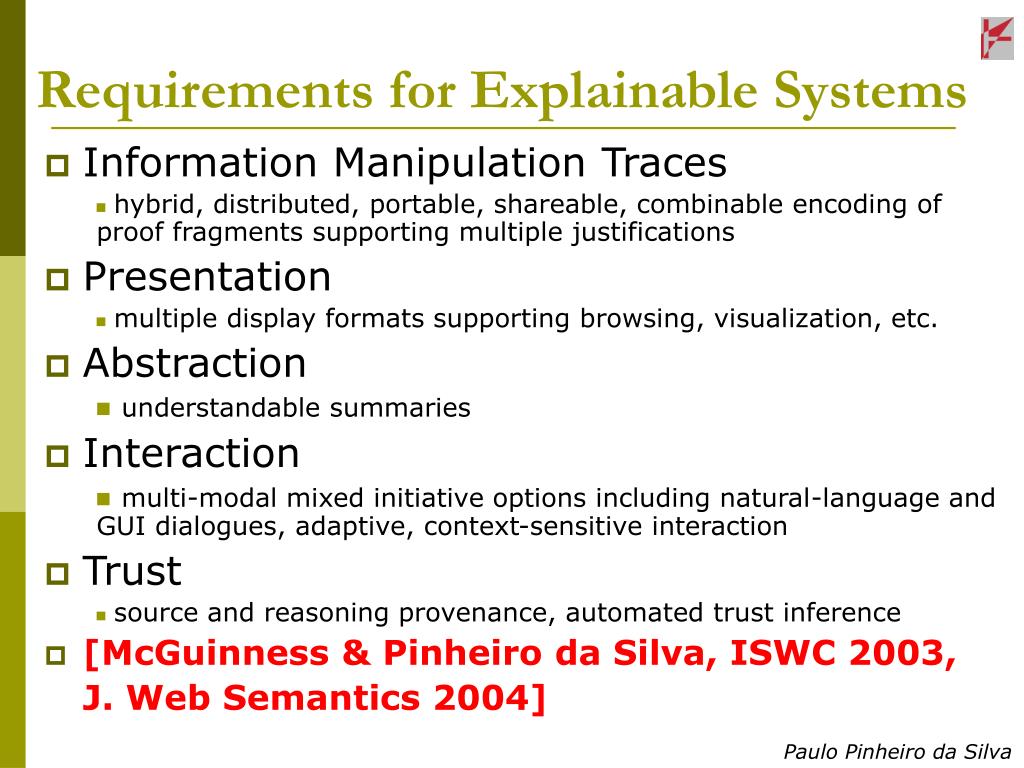 Requirements for Explainable Systems

Information Manipulation Traces

hybrid, distributed, portable, shareable, combinable encoding of proof fragments supporting multiple justifications

Presentation

multiple display formats supporting browsing, visualization, etc.

Abstraction

understandable summaries

Interaction

multi-modal mixed initiative options including natural-language and GUI dialogues, adaptive, context-sensitive interaction

Trust

source and reasoning provenance, automated trust inference

[McGuinness & Pinheiro da Silva, ISWC 2003, J. Web Semantics 2004]

Paulo Pinheiro da Silva